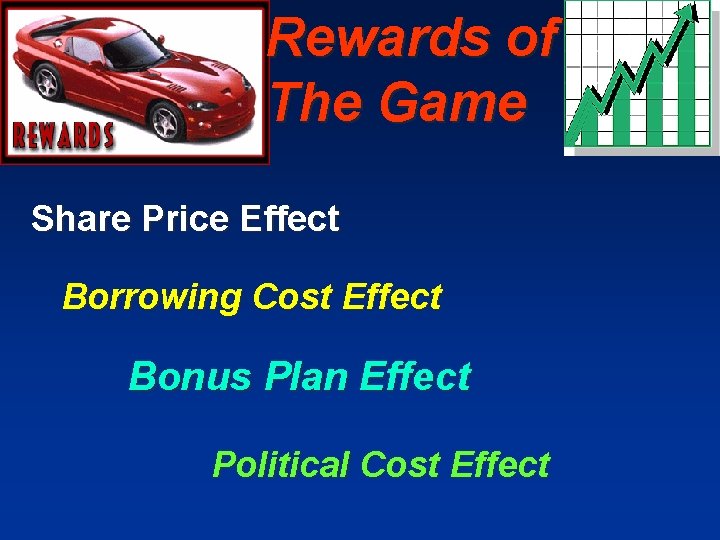 REWARDS

Rewards of The Game

Share Price Effect

Borrowing Cost Effect

Bonus Plan Effect

Political Cost Effect